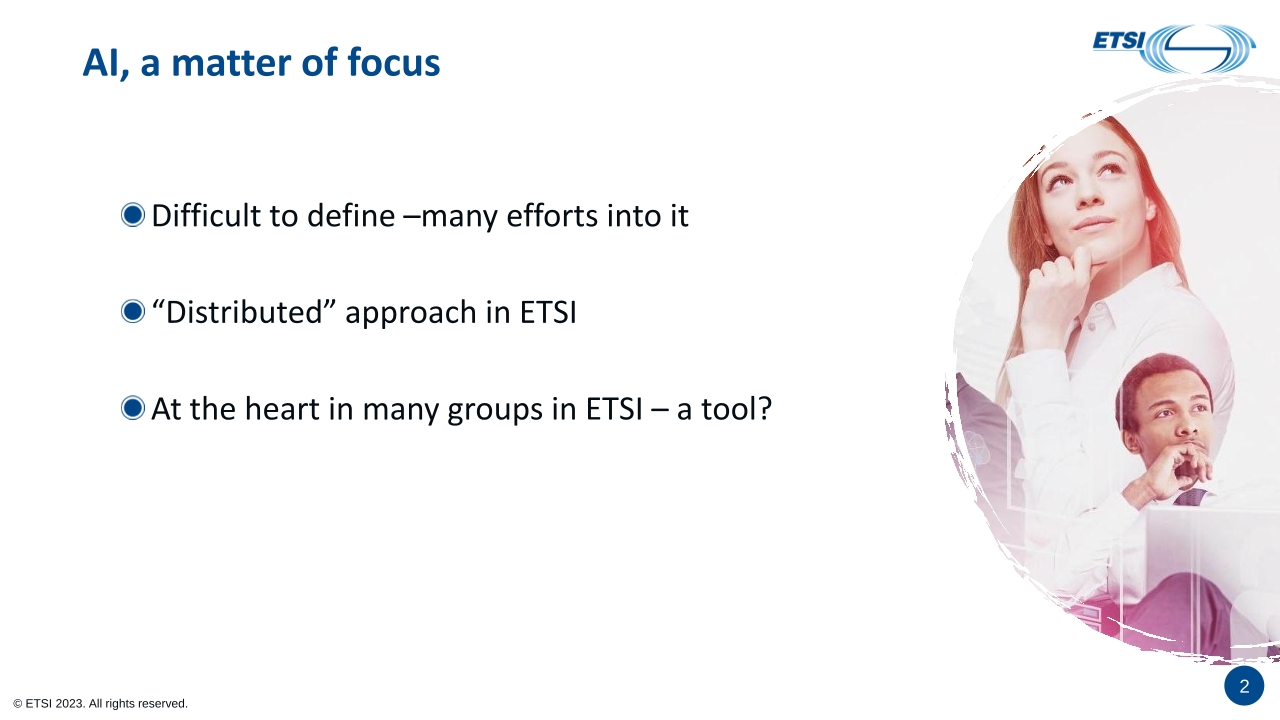 AI, a matter of focus

ETSI

Difficult to define –many efforts into it

“Distributed” approach in ETSI

At the heart in many groups in ETSI – a tool?

© ETSI 2023. All rights reserved.

2